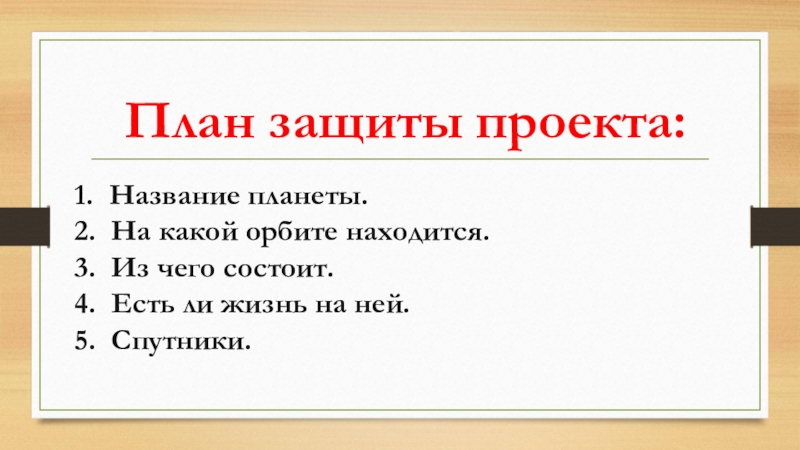 План защиты проекта:

1. Название планеты.
2. На какой орбите находится.
3. Из чего состоит.
4. Есть ли жизнь на ней.
5. Спутники.